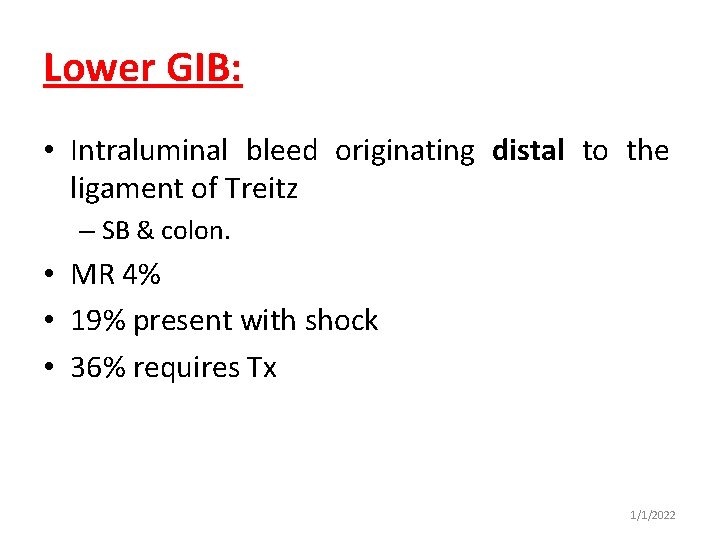 Lower GIB:

• Intraluminal bleed originating distal to the ligament of Treitz
– SB & colon.
• MR 4%
• 19% present with shock
• 36% requires Tx

1/1/2022